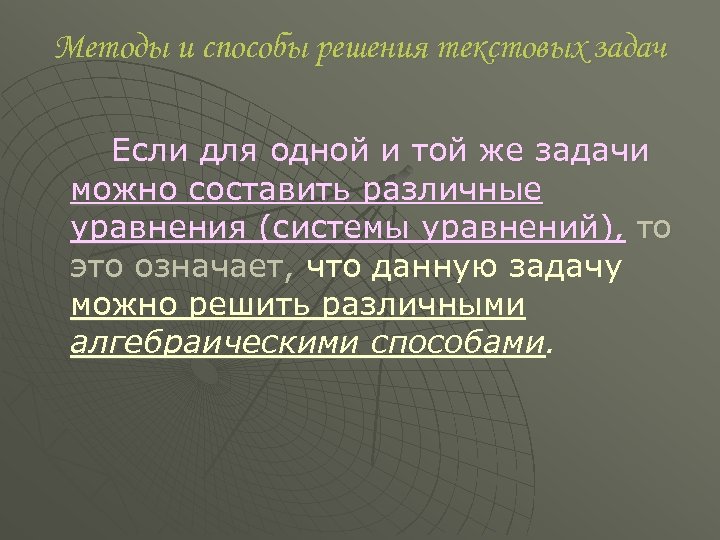 Методы и способы решения текстовых задач

Если для одной и той же задачи можно составить различные уравнения (системы уравнений), то это означает, что данную задачу можно решить различными алгебраическими способами.